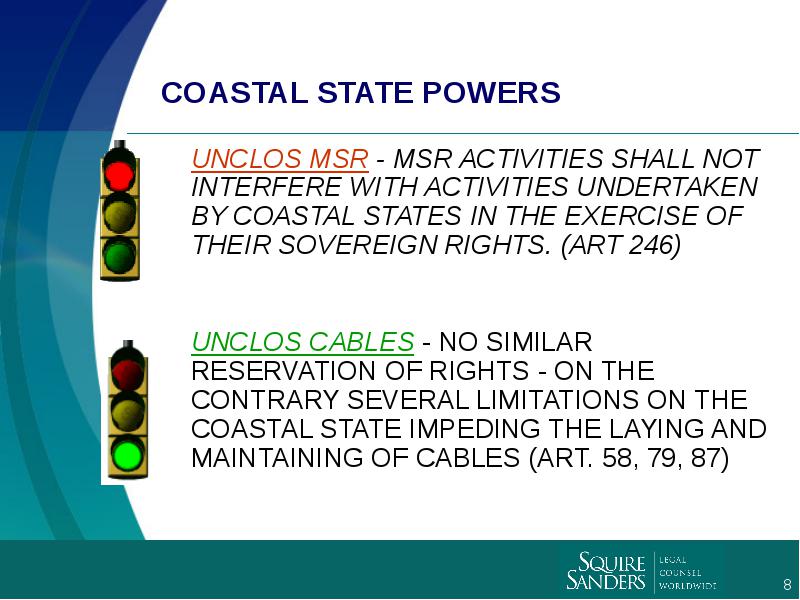 COASTAL STATE POWERS

UNCLOS MSR - MSR ACTIVITIES SHALL NOT INTERFERE WITH ACTIVITIES UNDERTAKEN BY COASTAL STATES IN THE EXERCISE OF THEIR SOVEREIGN RIGHTS. (ART 246)

UNCLOS CABLES - NO SIMILAR RESERVATION OF RIGHTS - ON THE CONTRARY SEVERAL LIMITATIONS ON THE COASTAL STATE IMPEDING THE LAYING AND MAINTAINING OF CABLES (ART. 58, 79, 87)

SQUIRE SANDERS LEGAL COUNSEL WORLDWIDE

8